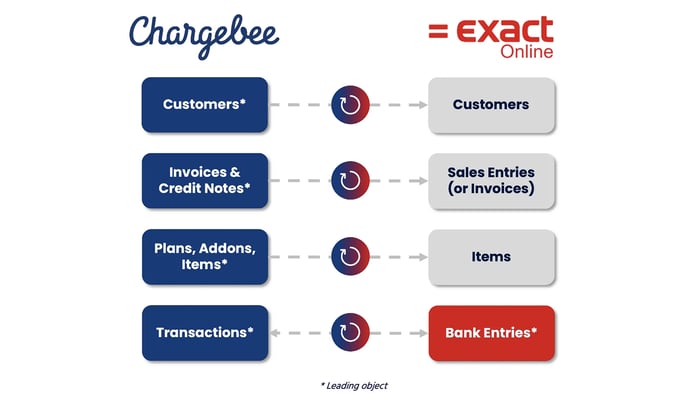 Chargebee

= exact Online

Customers*

Customers

Invoices & Credit Notes*

Sales Entries (or Invoices)

Plans, Addons, Items*

Items

Transactions*

Bank Entries*

* Leading object